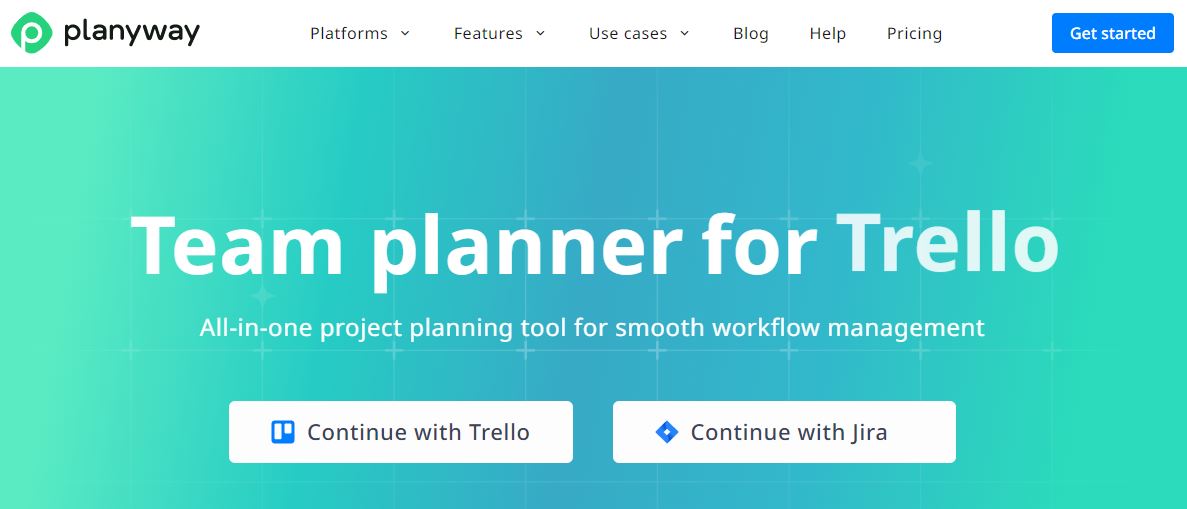 planyway

Platforms Features Use cases Blog Help Pricing

Get started

Team planner for Trello

All-in-one project planning tool for smooth workflow management

Continue with Trello

Continue with Jira